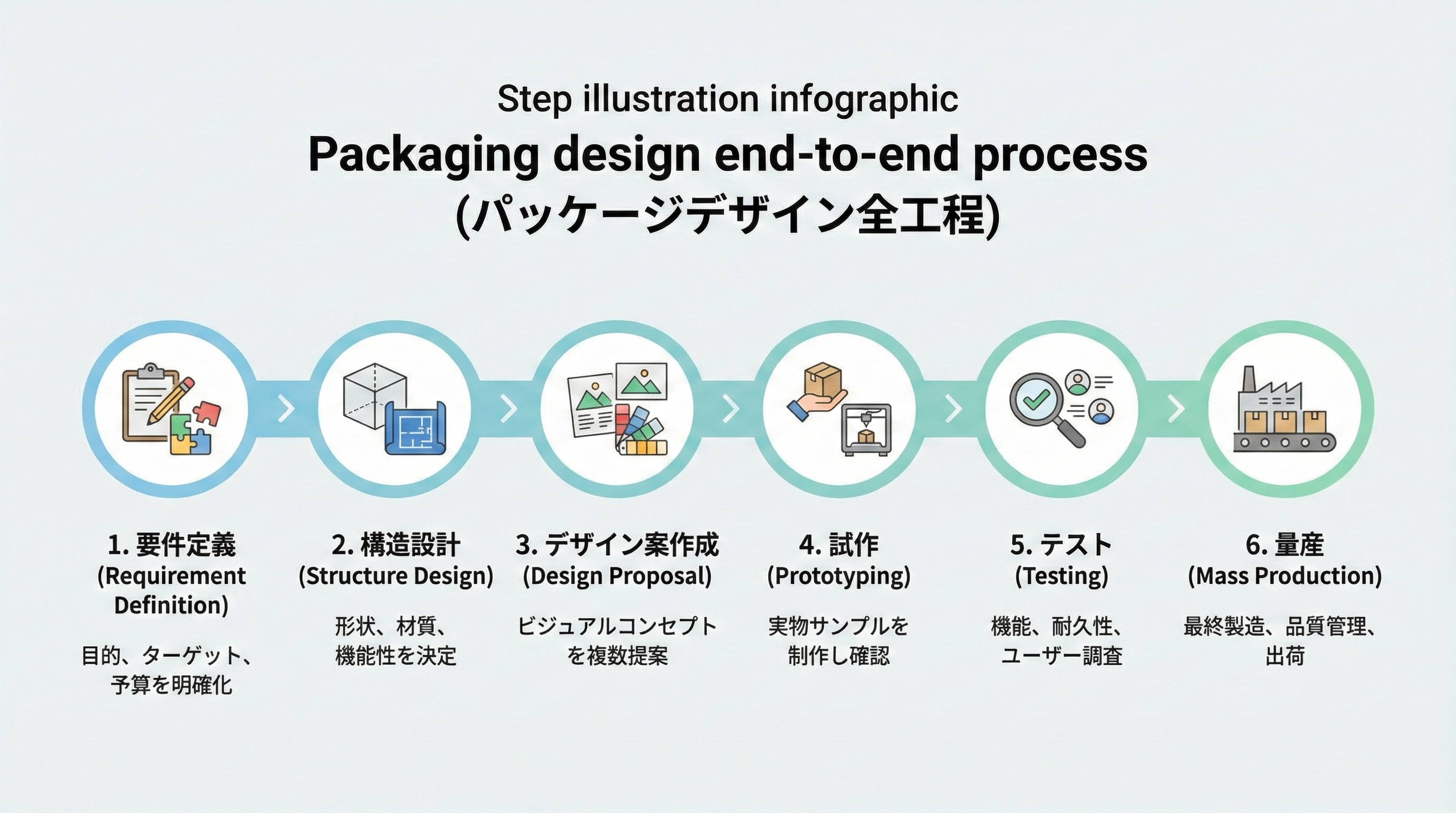 Step illustration infographic

Packaging design end-to-end process (パッケージデザイン全工程)

1. 要件定義 (Requirement Definition)

目的、ターゲット、予算を明確化

2. 構造設計 (Structure Design)

形状、材質、機能性を決定

3. デザイン案作成 (Design Proposal)

ビジュアルコンセプトを複数提案

4. 試作 (Prototyping)

実物サンプルを制作し確認

5. テスト (Testing)

機能、耐久性、ユーザー調査

6. 量産 (Mass Production)

最終製造、品質管理、出荷